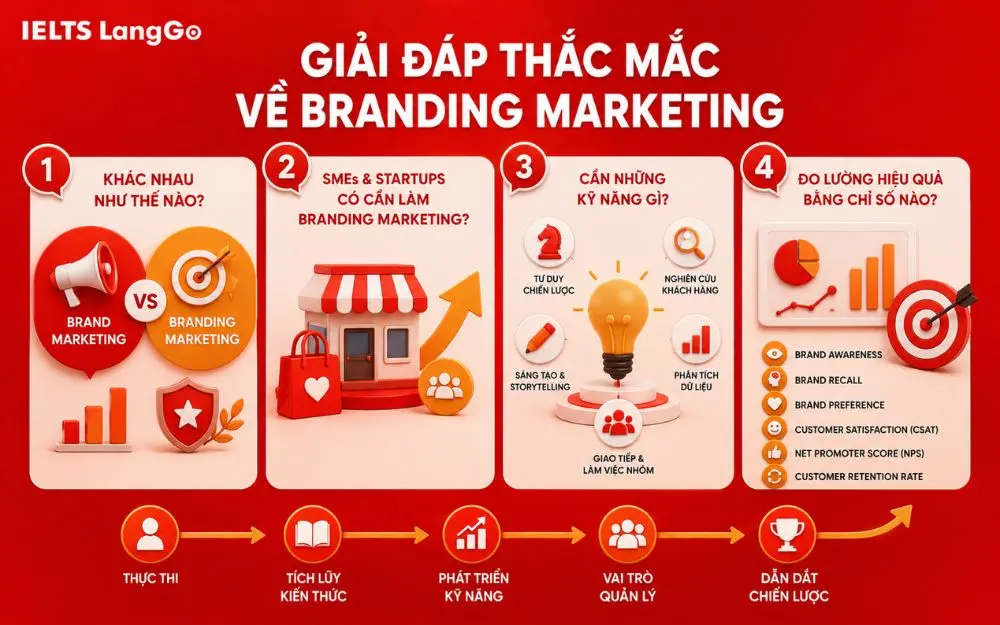 IELTS LangGo

GIẢI ĐÁP THẮC MẮC VỀ BRANDING MARKETING

1
KHÁC NHAU NHƯ THẾ NÀO?
BRAND MARKETING
VS
BRANDING MARKETING

2
SMEs & STARTUPS CÓ CẦN LÀM BRANDING MARKETING?

3
CẦN NHỮNG KỸ NĂNG GÌ?
TƯ DUY CHIẾN LƯỢC
NGHIÊN CỨU KHÁCH HÀNG
SÁNG TẠO & STORYTELLING
PHÂN TÍCH DỮ LIỆU
GIAO TIẾP & LÀM VIỆC NHÓM

4
ĐO LƯỜNG HIỆU QUẢ BẰNG CHỈ SỐ NÀO?
BRAND AWARENESS
BRAND RECALL
BRAND PREFERENCE
CUSTOMER SATISFACTION (CSAT)
NET PROMOTER SCORE (NPS)
CUSTOMER RETENTION RATE

THỰC THI
TÍCH LŨY KIẾN THỨC
PHÁT TRIỂN KỸ NĂNG
VAI TRÒ QUẢN LÝ
DẪN DẮT CHIẾN LƯỢC